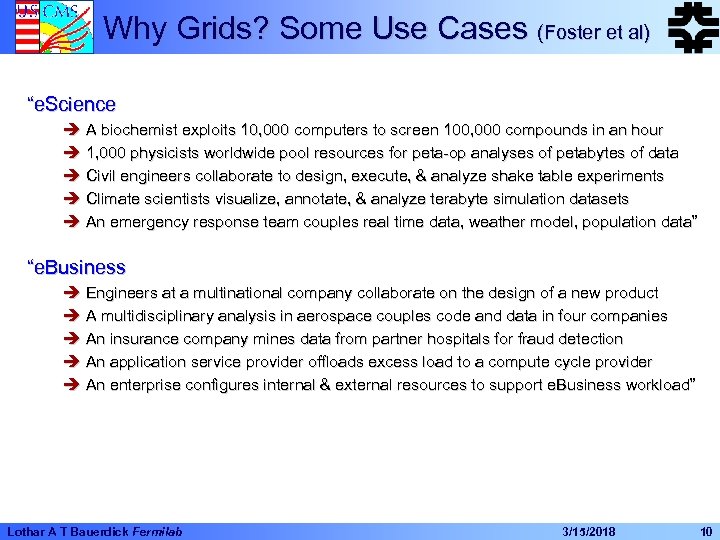 US CMS

Why Grids? Some Use Cases (Foster et al)

“eScience

➔ A biochemist exploits 10,000 computers to screen 100,000 compounds in an hour
➔ 1,000 physicists worldwide pool resources for peta-op analyses of petabytes of data
➔ Civil engineers collaborate to design, execute, & analyze shake table experiments
➔ Climate scientists visualize, annotate, & analyze terabyte simulation datasets
➔ An emergency response team couples real time data, weather model, population data”

“eBusiness

➔ Engineers at a multinational company collaborate on the design of a new product
➔ A multidisciplinary analysis in aerospace couples code and data in four companies
➔ An insurance company mines data from partner hospitals for fraud detection
➔ An application service provider offloads excess load to a compute cycle provider
➔ An enterprise configures internal & external resources to support eBusiness workload”

Lothar A T Bauerdick Fermilab 3/15/2018 10